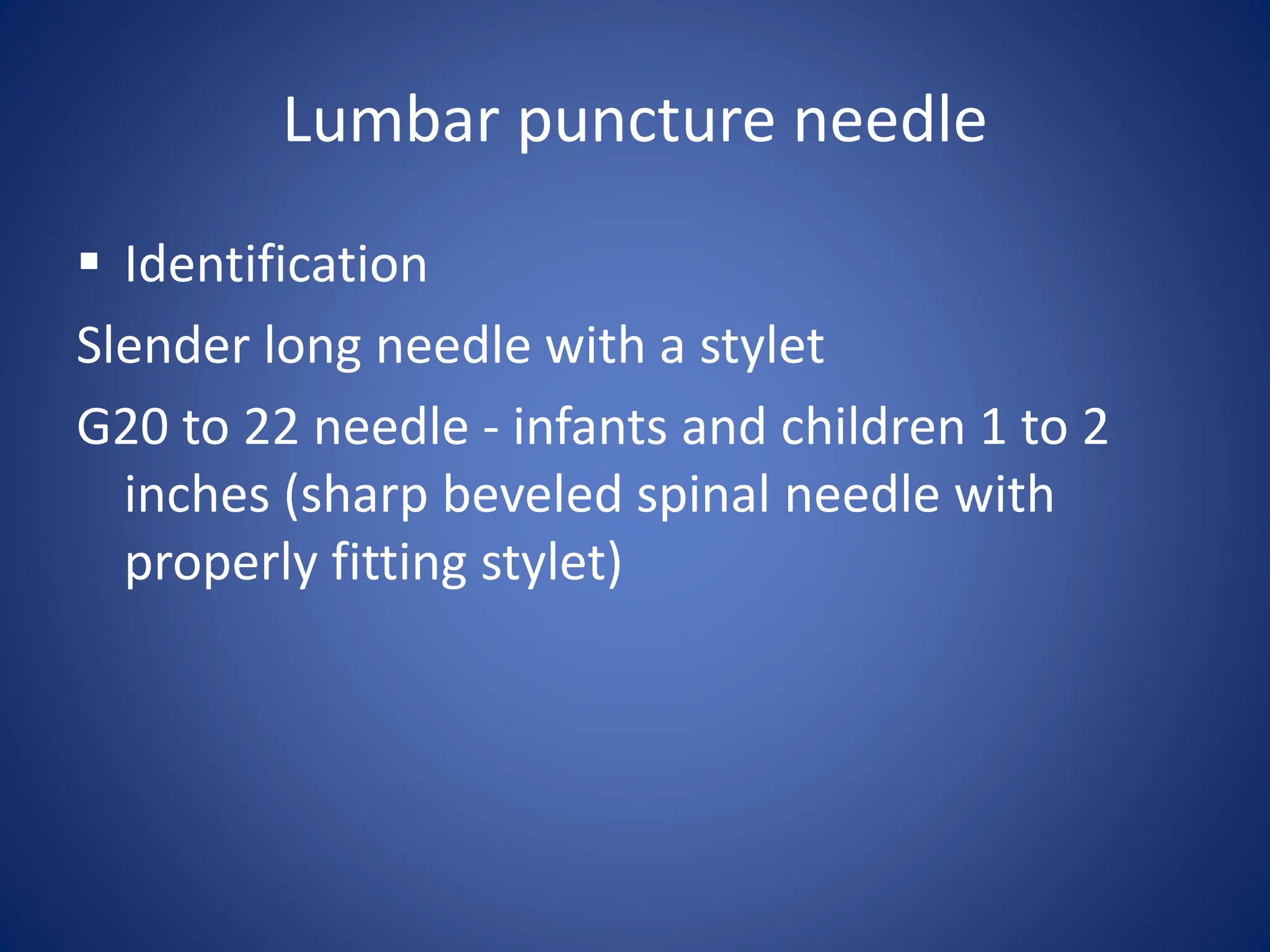 Lumbar puncture needle

▪ Identification

Slender long needle with a stylet

G20 to 22 needle - infants and children 1 to 2 inches (sharp beveled spinal needle with properly fitting stylet)